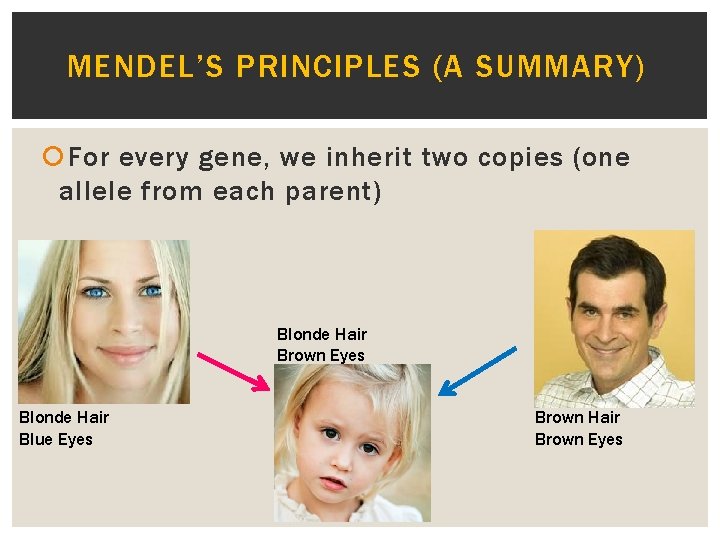 MENDEL'S PRINCIPLES (A SUMMARY)

For every gene, we inherit two copies (one allele from each parent)

Blonde Hair
Blue Eyes

Blonde Hair
Brown Eyes

Brown Hair
Brown Eyes